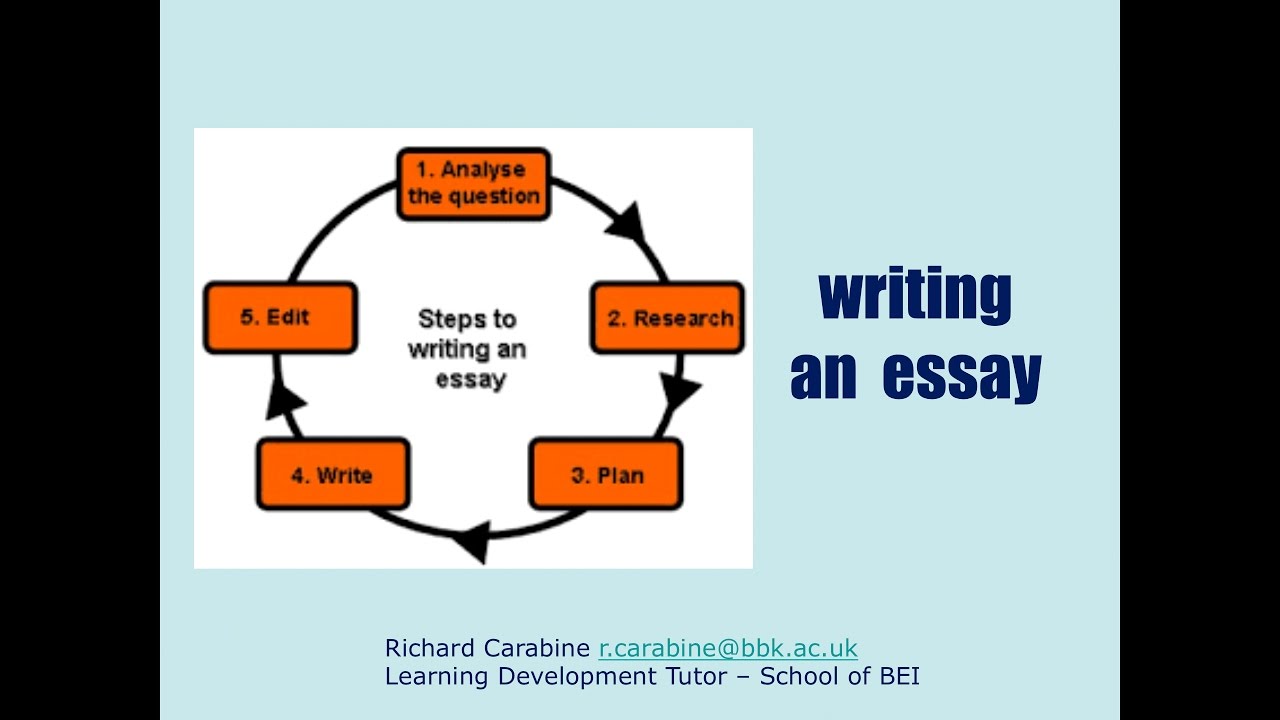 1. Analyse the question

2. Research

3. Plan

4. Write

5. Edit

Steps to writing an essay

writing an essay

Richard Carabine r.carabine@bbk.ac.uk
Learning Development Tutor – School of BEI